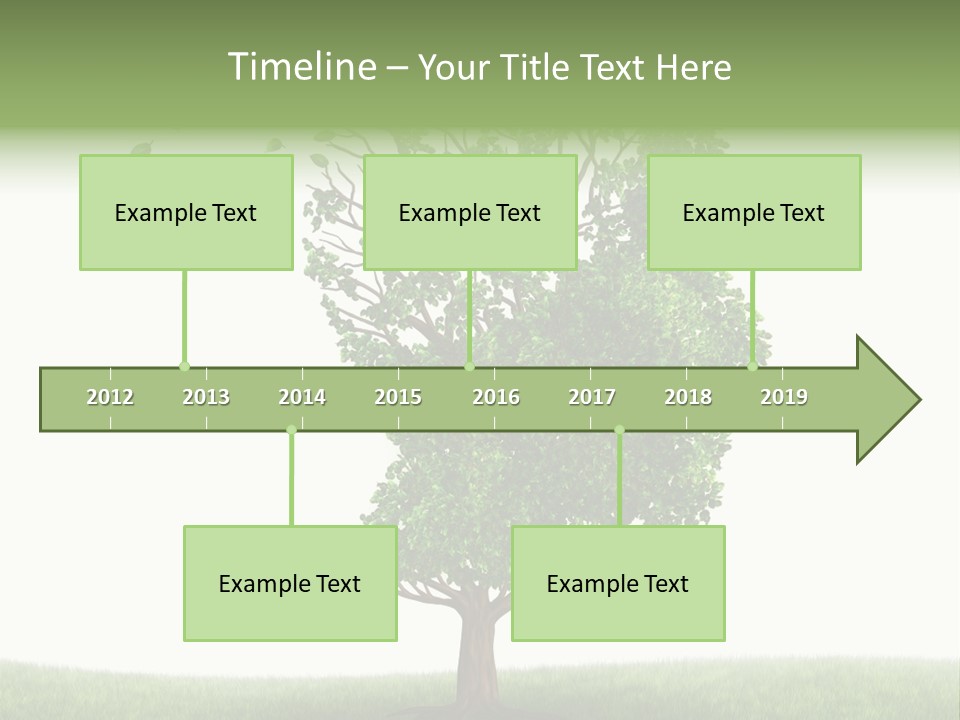 Timeline – Your Title Text Here

Example Text

Example Text

Example Text

2012 2013 2014 2015 2016 2017 2018 2019

Example Text

Example Text